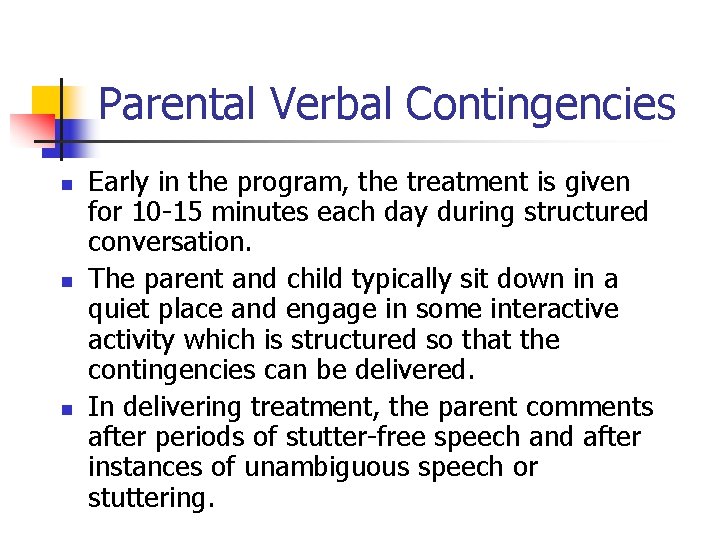 Parental Verbal Contingencies

- Early in the program, the treatment is given for 10-15 minutes each day during structured conversation.
- The parent and child typically sit down in a quiet place and engage in some interactive activity which is structured so that the contingencies can be delivered.
- In delivering treatment, the parent comments after periods of stutter-free speech and after instances of unambiguous speech or stuttering.